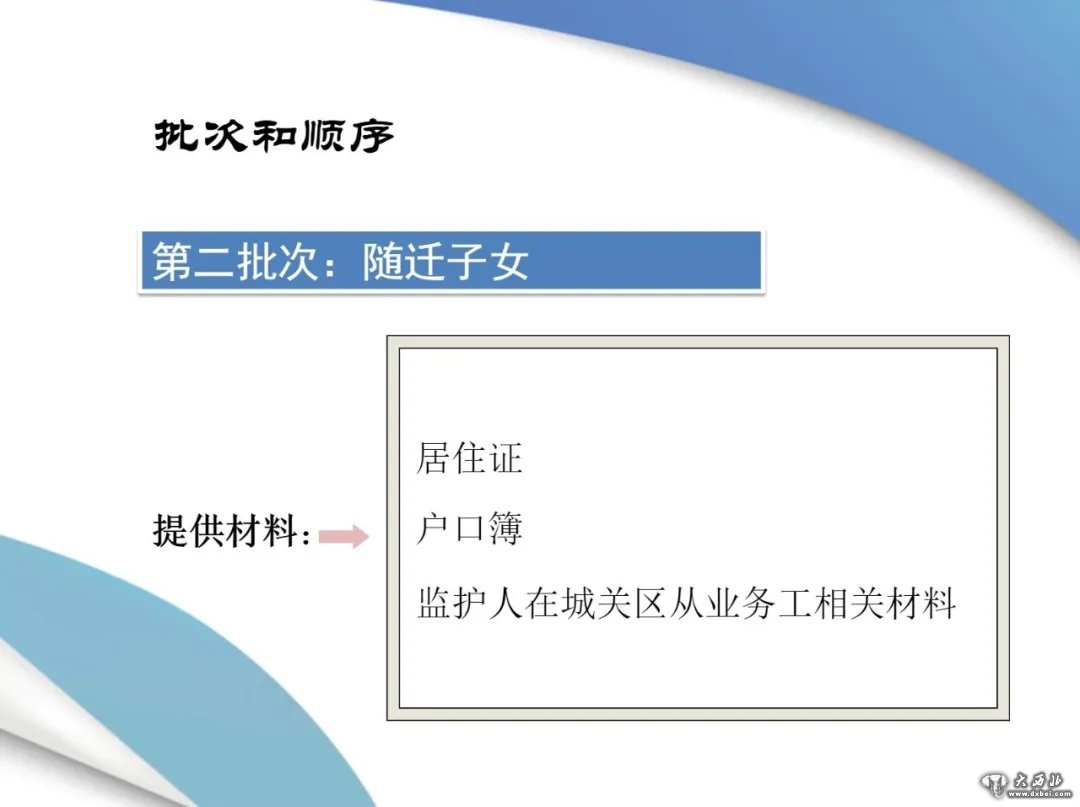 批次和顺序

第二批次：随迁子女

提供材料:

居住证

户口簿

监护人在城关区从业务工相关材料

大西北
www.dxbei.com